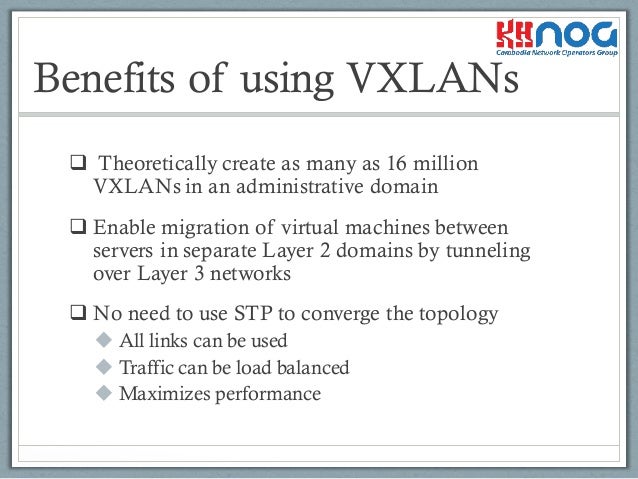 KHNOG
Cambodia Network Operators Group

Benefits of using VXLANs

❑ Theoretically create as many as 16 million VXLANs in an administrative domain

❑ Enable migration of virtual machines between servers in separate Layer 2 domains by tunneling over Layer 3 networks

❑ No need to use STP to converge the topology
◆ All links can be used
◆ Traffic can be load balanced
◆ Maximizes performance